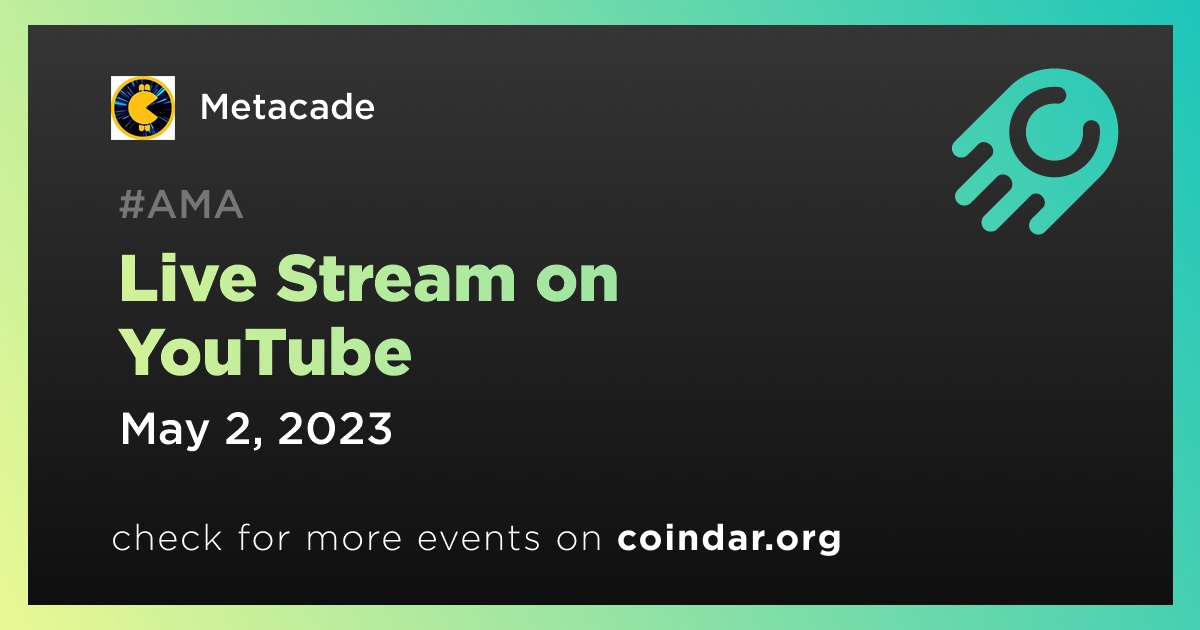 Metacade

#AMA

Live Stream on YouTube

May 2, 2023

check for more events on coindar.org